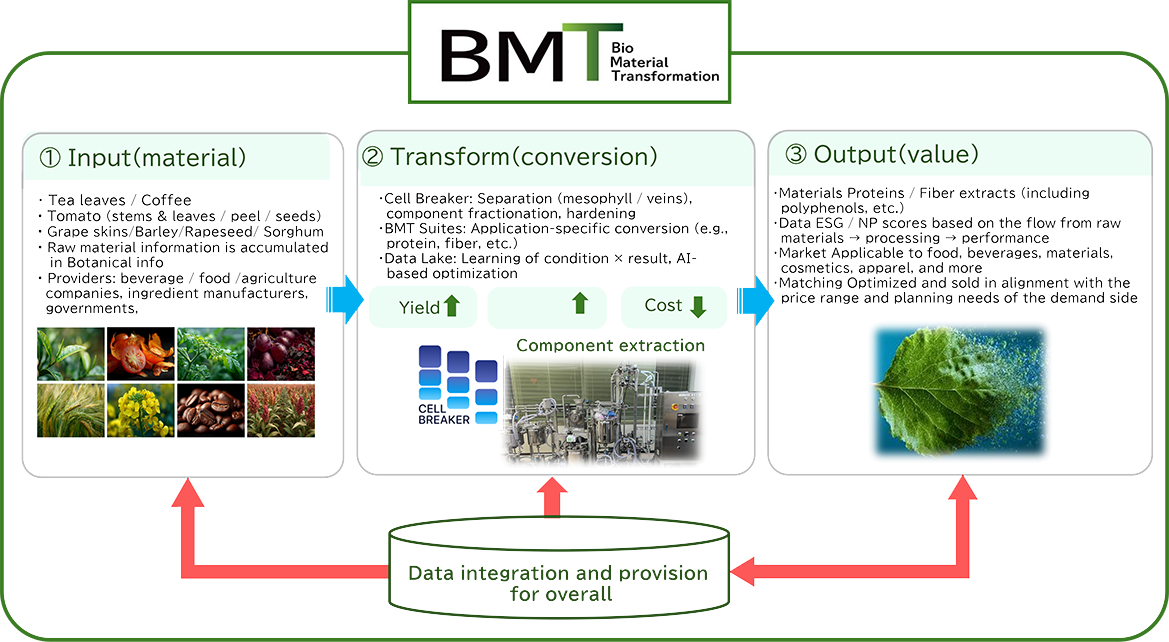 BMT Bio Material Transformation

① Input(material)

・Tea leaves / Coffee
・Tomato (stems & leaves / peel / seeds)
・Grape skins/Barley/Rapeseed/ Sorghum
・Raw material information is accumulated in Botanical info
・Providers: beverage / food /agriculture companies, ingredient manufacturers, governments,

② Transform(conversion)

・Cell Breaker: Separation (mesophyll / veins), component fractionation, hardening
・BMT Suites: Application-specific conversion (e.g., protein, fiber, etc.)
・Data Lake: Learning of condition × result, AI-based optimization

Yield
Cost

Component extraction

CELL BREAKER

③ Output(value)

・Materials Proteins / Fiber extracts (including polyphenols, etc.)
・Data ESG / NP scores based on the flow from raw materials → processing → performance
・Market Applicable to food, beverages, materials, cosmetics, apparel, and more
・Matching Optimized and sold in alignment with the price range and planning needs of the demand side

Data integration and provision for overall